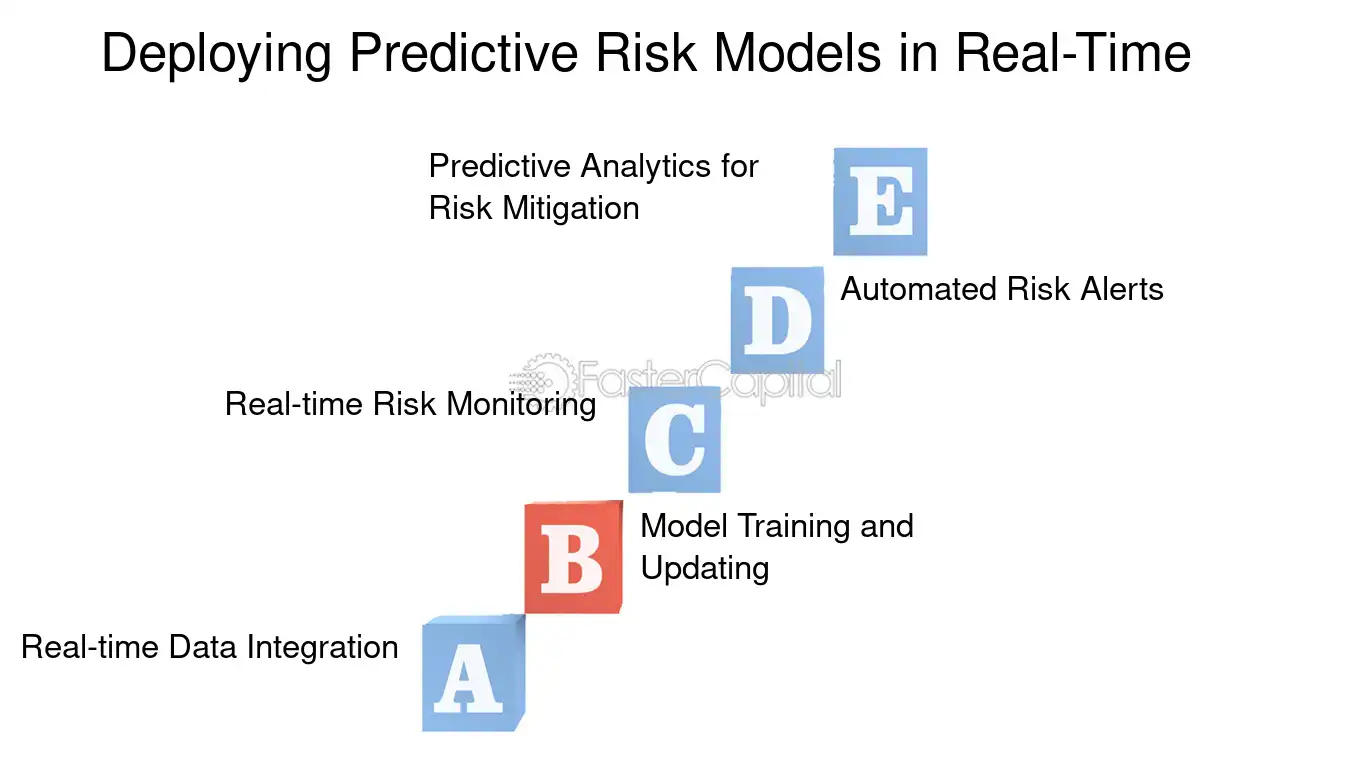 Deploying Predictive Risk Models in Real-Time

Predictive Analytics for Risk Mitigation

E

D

Automated Risk Alerts

Real-time Risk Monitoring

C

B

Model Training and Updating

Real-time Data Integration

A

FasterCapital